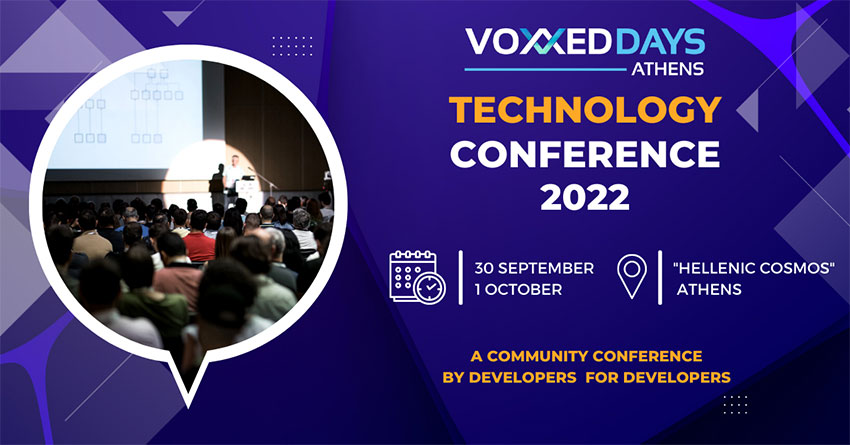 VOXXED DAYS
ATHENS

TECHNOLOGY CONFERENCE 2022

30 SEPTEMBER
1 OCTOBER

"HELLENIC COSMOS"
ATHENS

A COMMUNITY CONFERENCE BY DEVELOPERS FOR DEVELOPERS